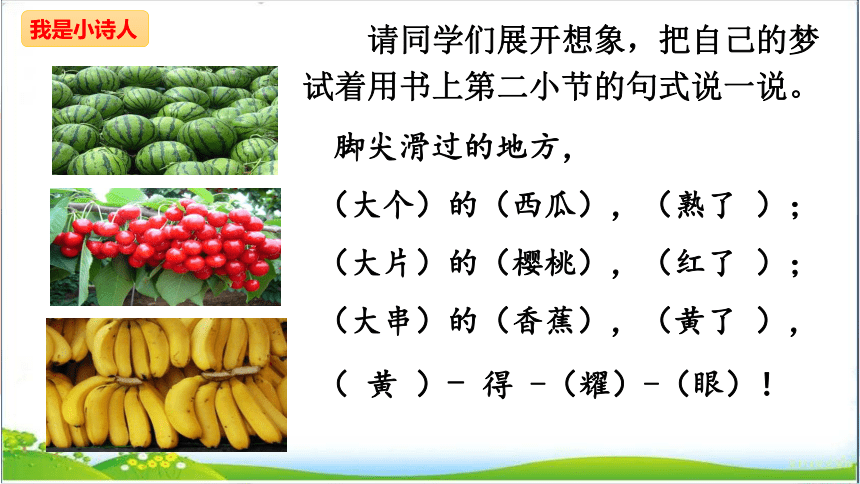 我是小诗人

请同学们展开想象，把自己的梦试着用书上第二小节的句式说一说。

脚尖滑过的地方，

（大个）的（西瓜），（熟了 ）；

（大片）的（樱桃），（红了 ）；

（大串）的（香蕉），（黄了 ），

（ 黄 ）- 得 -（耀）-（眼）！